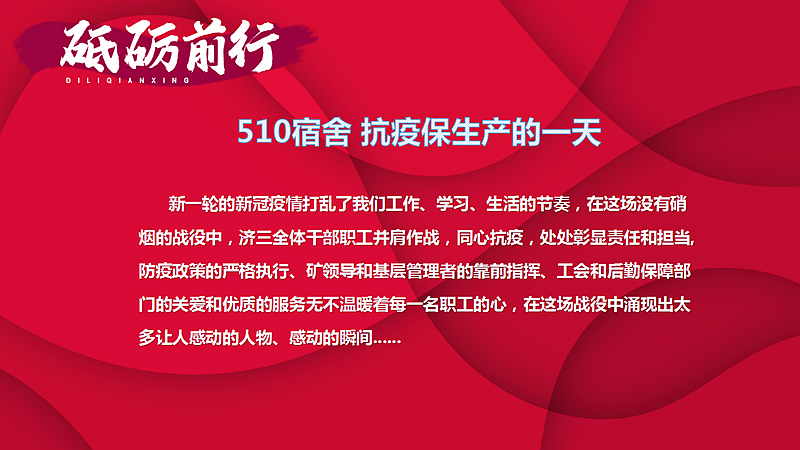 砥砺前行
DILIQIANXING

510宿舍 抗疫保生产的一天

新一轮的新冠疫情打乱了我们工作、学习、生活的节奏，在这场没有硝烟的战役中，济三全体干部职工并肩作战，同心抗疫，处处彰显责任和担当,防疫政策的严格执行、矿领导和基层管理者的靠前指挥、工会和后勤保障部门的关爱和优质的服务无不温暖着每一名职工的心，在这场战役中涌现出太多让人感动的人物、感动的瞬间......